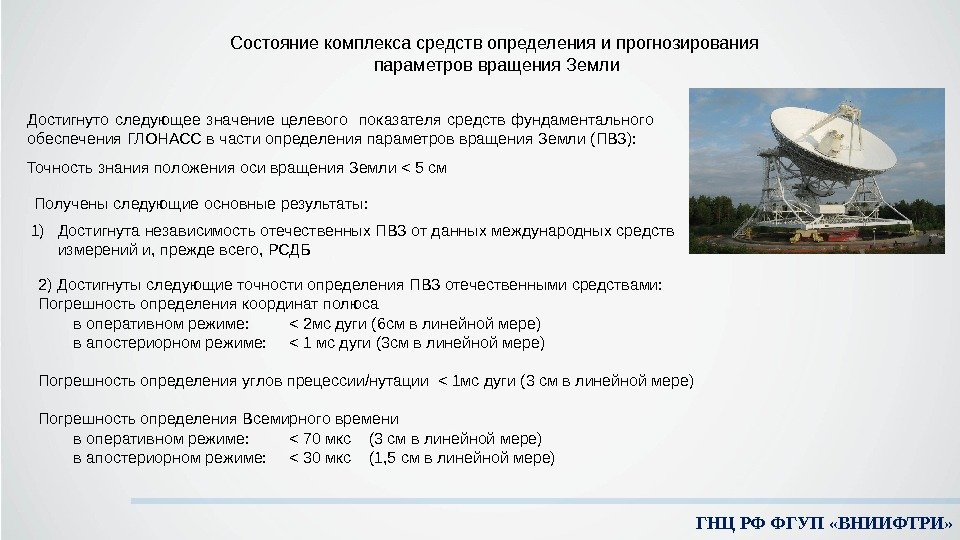 Состояние комплекса средств определения и прогнозирования параметров вращения Земли

Достигнуто следующее значение целевого показателя средств фундаментального обеспечения ГЛОНАСС в части определения параметров вращения Земли (ПВЗ):

Точность знания положения оси вращения Земли < 5 см

Получены следующие основные результаты:

1) Достигнута независимость отечественных ПВЗ от данных международных средств измерений и, прежде всего, РСДБ

2) Достигнуты следующие точности определения ПВЗ отечественными средствами:
Погрешность определения координат полюса
в оперативном режиме: < 2мс дуги (6см в линейной мере)
в апостериорном режиме: < 1 мс дуги (3см в линейной мере)

Погрешность определения углов прецессии/нутации < 1мс дуги (3 см в линейной мере)

Погрешность определения Всемирного времени
в оперативном режиме: < 70 мкс (3 см в линейной мере)
в апостериорном режиме: < 30 мкс (1,5 см в линейной мере)

ГНЦ РФ ФГУП «ВНИИФТРИ»